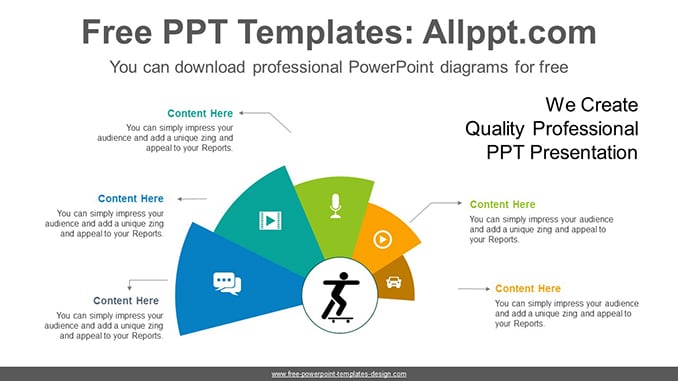 Free PPT Templates: Allppt.com

You can download professional PowerPoint diagrams for free

We Create Quality Professional PPT Presentation

Content Here
You can simply impress your audience and add a unique zing and appeal to your Reports.

Content Here
You can simply impress your audience and add a unique zing and appeal to your Reports.

Content Here
You can simply impress your audience and add a unique zing and appeal to your Reports.

Content Here
You can simply impress your audience and add a unique zing and appeal to your Reports.

Content Here
You can simply impress your audience and add a unique zing and appeal to your Reports.

www.free-powerpoint-templates-design.com